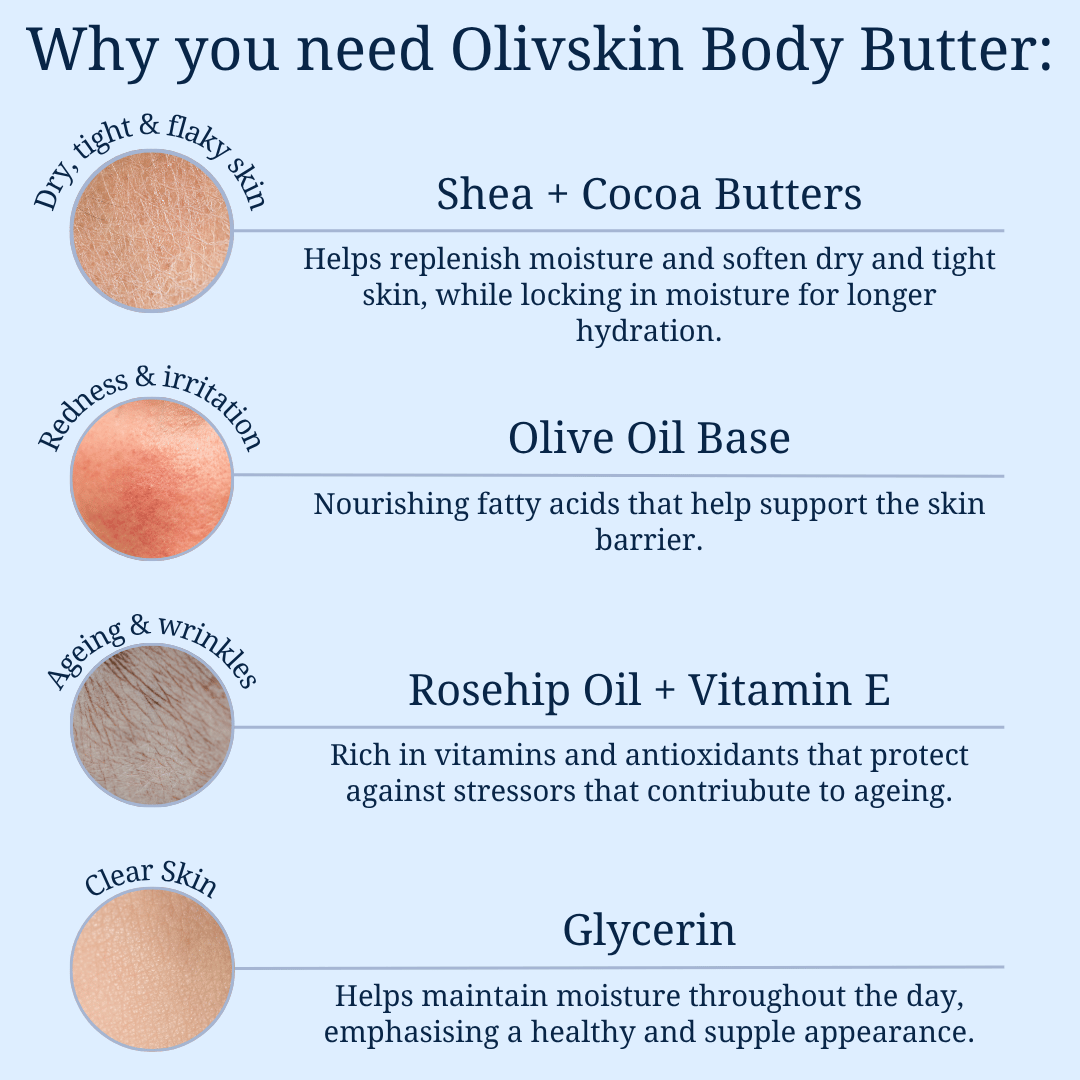 Why you need Olivskin Body Butter:

Dry, tight & flaky skin

Shea + Cocoa Butters

Helps replenish moisture and soften dry and tight skin, while locking in moisture for longer hydration.

Redness & irritation

Olive Oil Base

Nourishing fatty acids that help support the skin barrier.

Ageing & wrinkles

Rosehip Oil + Vitamin E

Rich in vitamins and antioxidants that protect against stressors that contriubute to ageing.

Clear Skin

Glycerin

Helps maintain moisture throughout the day, emphasising a healthy and supple appearance.